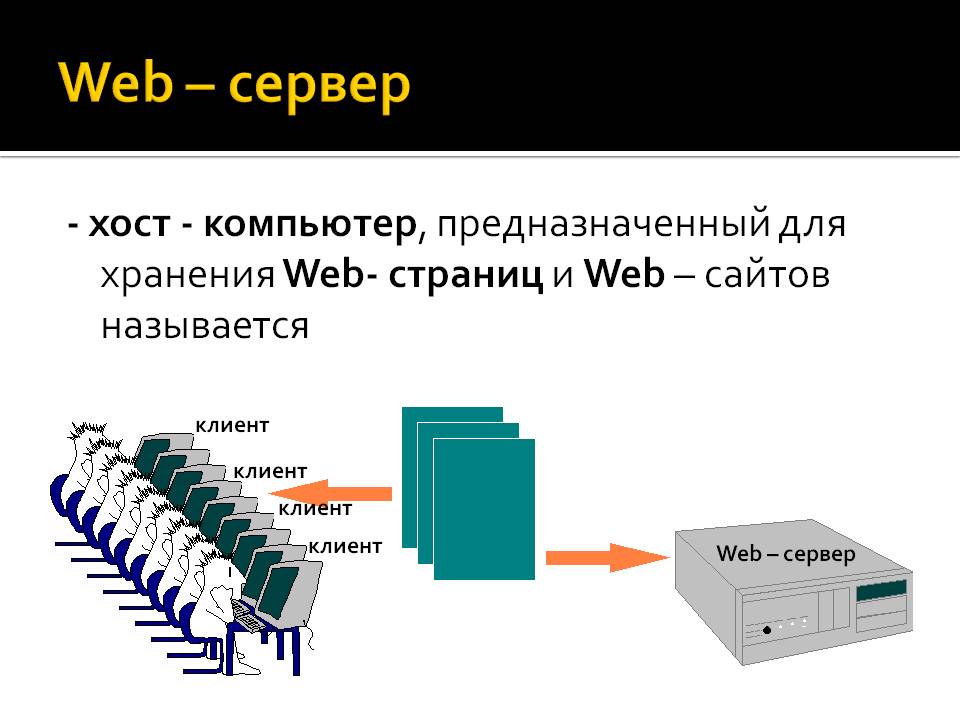 Web – сервер

- хост - компьютер, предназначенный для хранения Web- страниц и Web – сайтов называется

клиент

клиент

клиент

клиент

Web – сервер